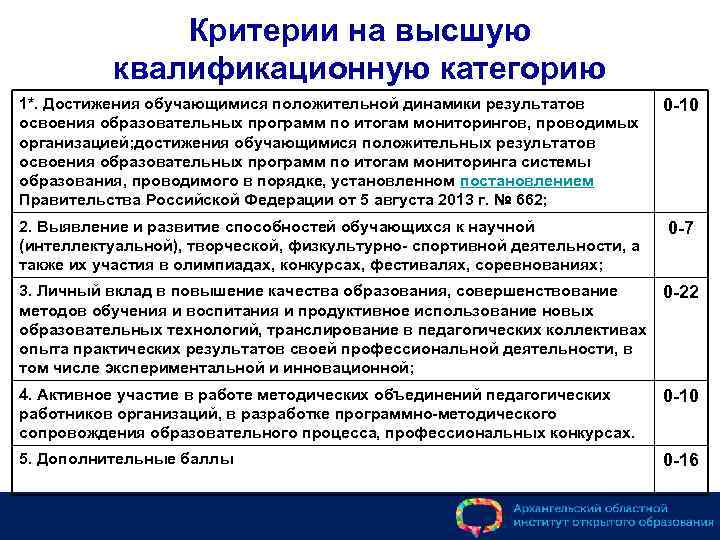 Критерии на высшую квалификационную категорию

| | |
|---|---|
| 1*. Достижения обучающимися положительной динамики результатов освоения образовательных программ по итогам мониторингов, проводимых организацией;достижения обучающимися положительных результатов освоения образовательных программ по итогам мониторинга системы образования, проводимого в порядке, установленном постановлением Правительства Российской Федерации от 5 августа 2013 г. № 662; | 0-10 |
| 2. Выявление и развитие способностей обучающихся к научной (интеллектуальной), творческой, физкультурно- спортивной деятельности, а также их участия в олимпиадах, конкурсах, фестивалях, соревнованиях; | 0-7 |
| 3. Личный вклад в повышение качества образования, совершенствование методов обучения и воспитания и продуктивное использование новых образовательных технологий, транслирование в педагогических коллективах опыта практических результатов своей профессиональной деятельности, в том числе экспериментальной и инновационной; | 0-22 |
| 4. Активное участие в работе методических объединений педагогических работников организаций, в разработке программно-методического сопровождения образовательного процесса, профессиональных конкурсах. | 0-10 |
| 5. Дополнительные баллы | 0-16 |

Архангельский областной институт открытого образования